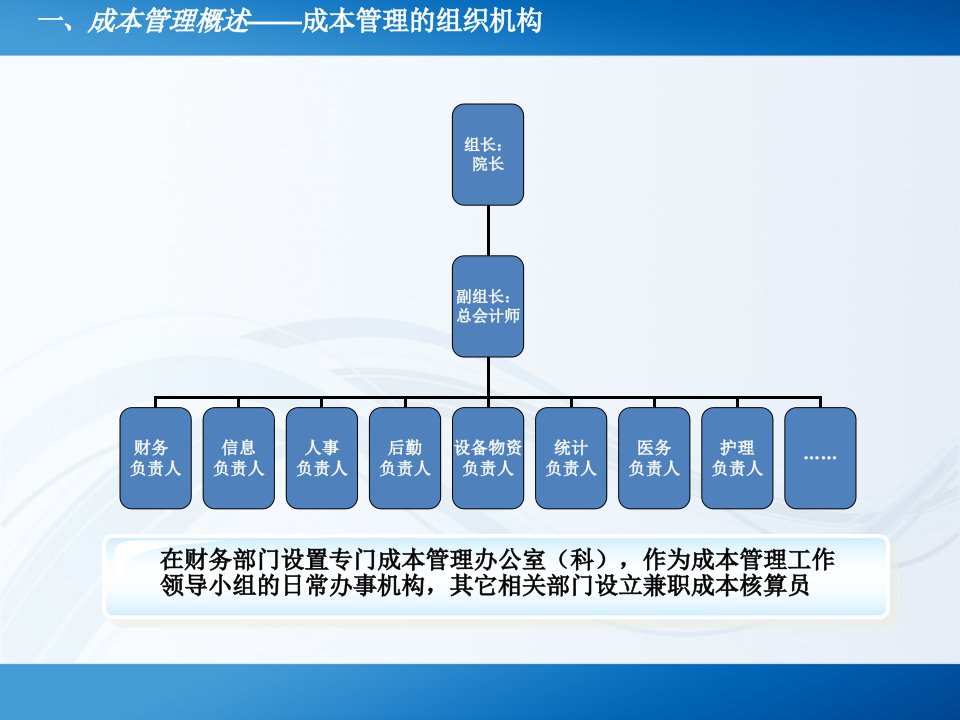 一、成本管理概述——成本管理的组织机构

组长：
院长

副组长：
总会计师

财务
负责人

信息
负责人

人事
负责人

后勤
负责人

设备物资
负责人

统计
负责人

医务
负责人

护理
负责人

……

在财务部门设置专门成本管理办公室（科），作为成本管理工作领导小组的日常办事机构，其它相关部门设立兼职成本核算员